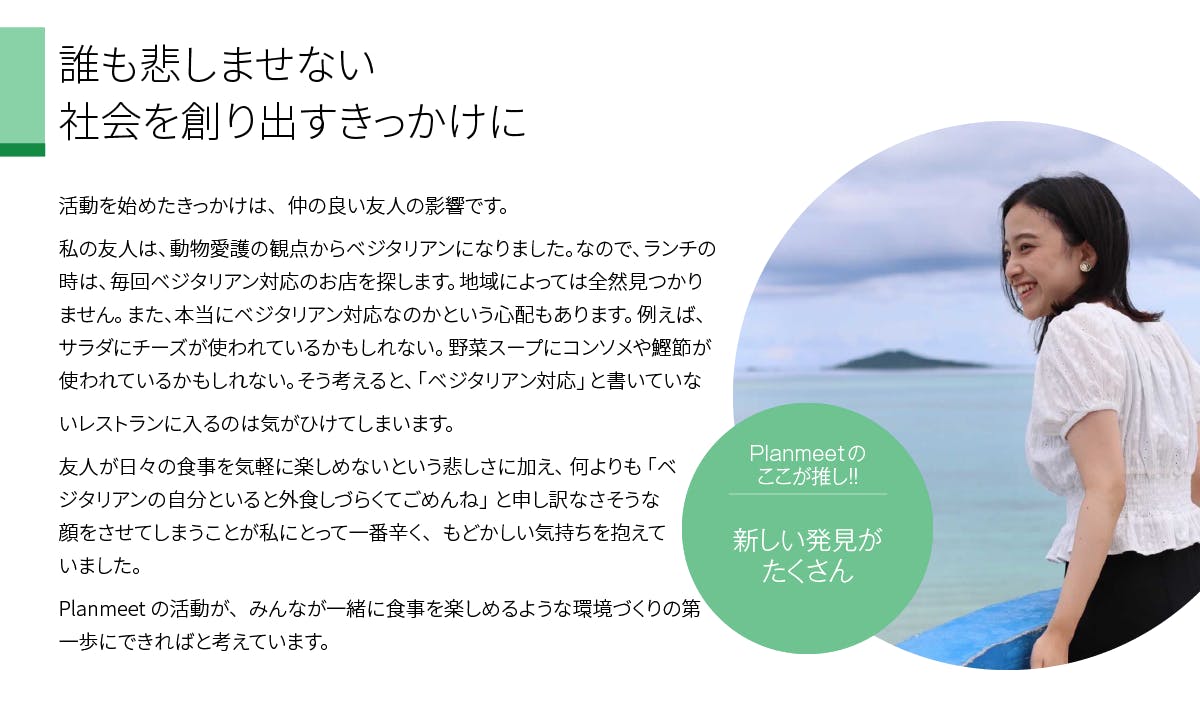 誰も悲しませない
社会を創り出すきっかけに

活動を始めたきっかけは、仲の良い友人の影響です。

私の友人は、動物愛護の観点からベジタリアンになりました。なので、ランチの時は、毎回ベジタリアン対応のお店を探します。地域によっては全然見つかりません。また、本当にベジタリアン対応なのかという心配もあります。例えば、サラダにチーズが使われているかもしれない。野菜スープにコンソメや鰹節が使われているかもしれない。そう考えると、「ベジタリアン対応」と書いていないレストランに入るのは気がひけてしまいます。

友人が日々の食事を気軽に楽しめないという悲しさに加え、何よりも「ベジタリアンの自分といると外食しづらくてごめんね」と申し訳なさそうな顔をさせてしまうことが私にとって一番辛く、もどかしい気持ちを抱えていました。

Planmeetの活動が、みんなが一緒に食事を楽しめるような環境づくりの第一歩にできればと考えています。

Planmeetの
ここが推し!!

新しい発見が
たくさん